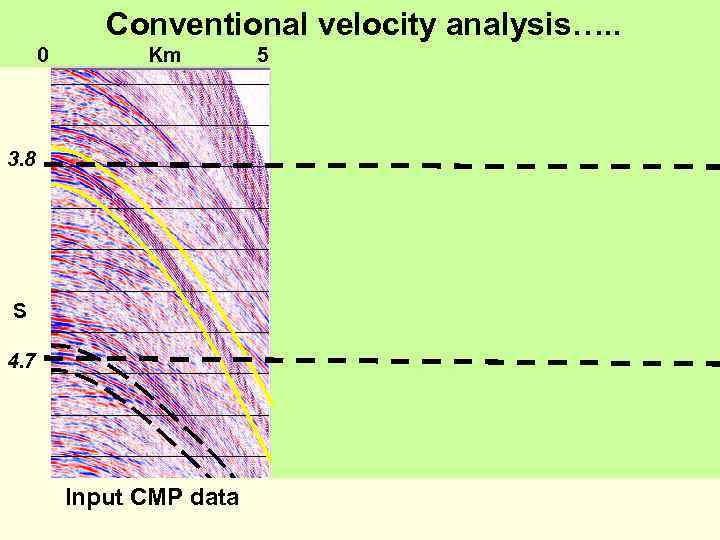 Conventional velocity analysis…..

0 Km 5

3.8

S

4.7

Input CMP data